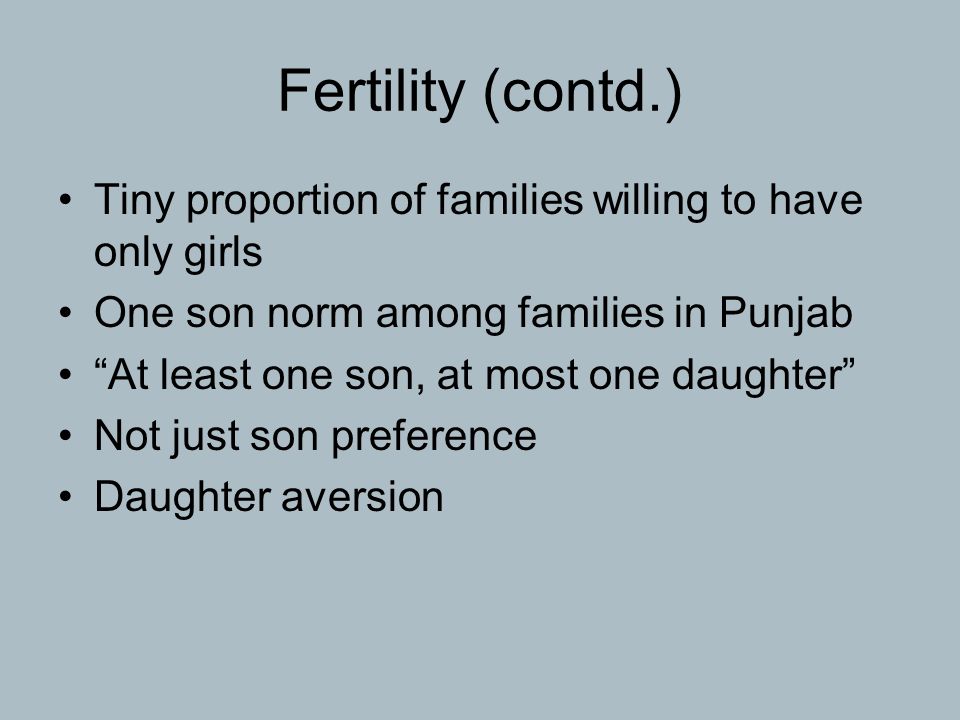 Fertility (contd.)

• Tiny proportion of families willing to have only girls
• One son norm among families in Punjab
• “At least one son, at most one daughter”
• Not just son preference
• Daughter aversion